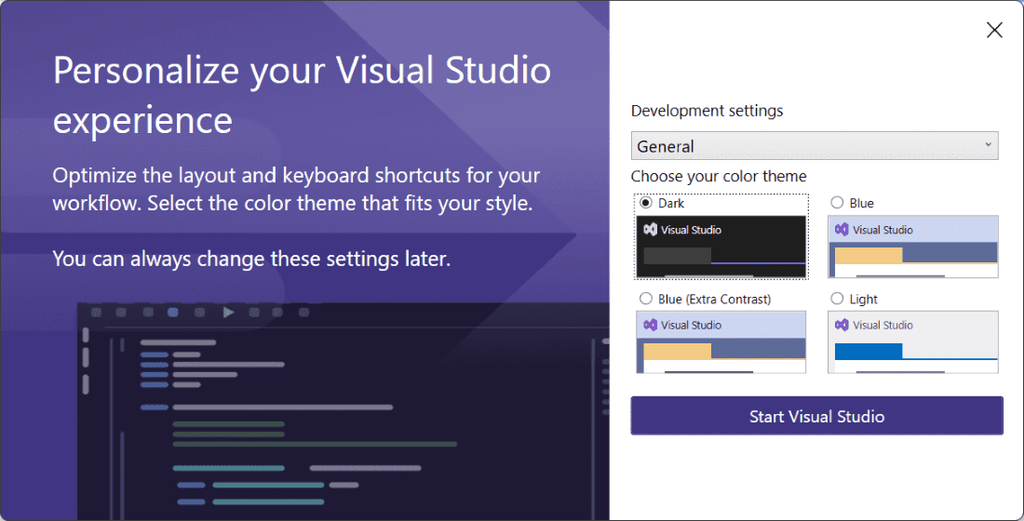 Personalize your Visual Studio experience

Optimize the layout and keyboard shortcuts for your workflow. Select the color theme that fits your style.

You can always change these settings later.

Development settings

General

Choose your color theme

Dark

Visual Studio

Blue

Visual Studio

Blue (Extra Contrast)

Visual Studio

Light

Visual Studio

Start Visual Studio